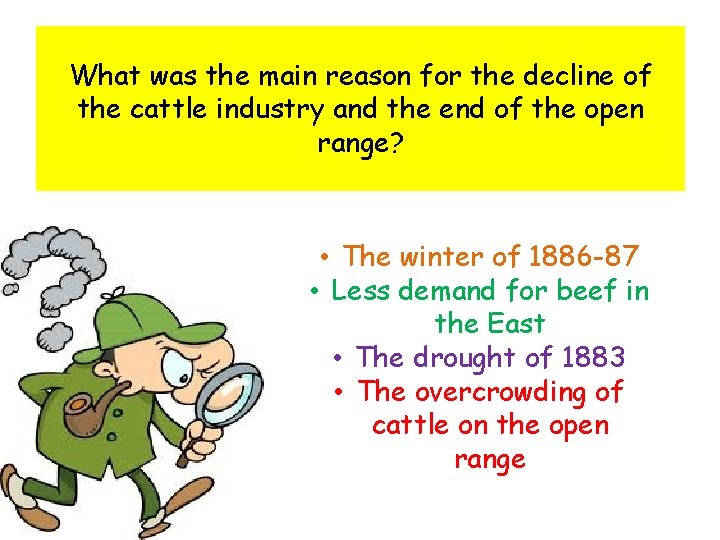 What was the main reason for the decline of the cattle industry and the end of the open range?

• The winter of 1886-87
• Less demand for beef in the East
• The drought of 1883
• The overcrowding of cattle on the open range